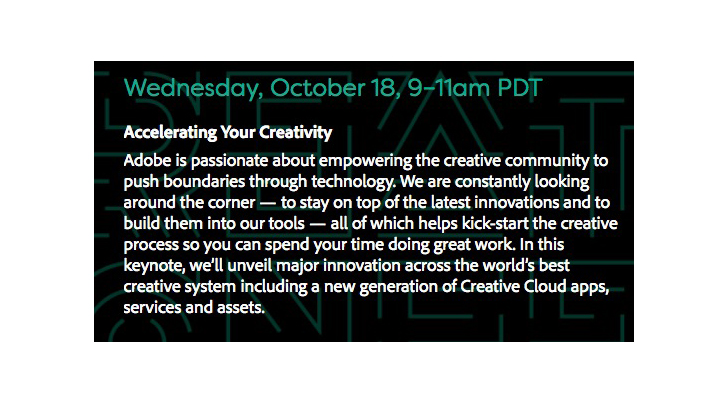 Wednesday, October 18, 9–11am PDT

Accelerating Your Creativity

Adobe is passionate about empowering the creative community to push boundaries through technology. We are constantly looking around the corner — to stay on top of the latest innovations and to build them into our tools — all of which helps kick-start the creative process so you can spend your time doing great work. In this keynote, we'll unveil major innovation across the world's best creative system including a new generation of Creative Cloud apps, services and assets.